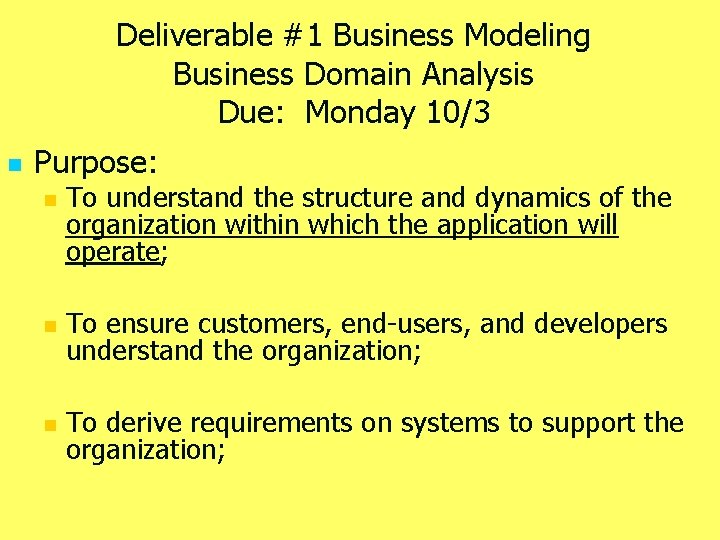 Deliverable #1 Business Modeling
Business Domain Analysis
Due: Monday 10/3

Purpose:

To understand the structure and dynamics of the organization within which the application will operate;

To ensure customers, end-users, and developers understand the organization;

To derive requirements on systems to support the organization;